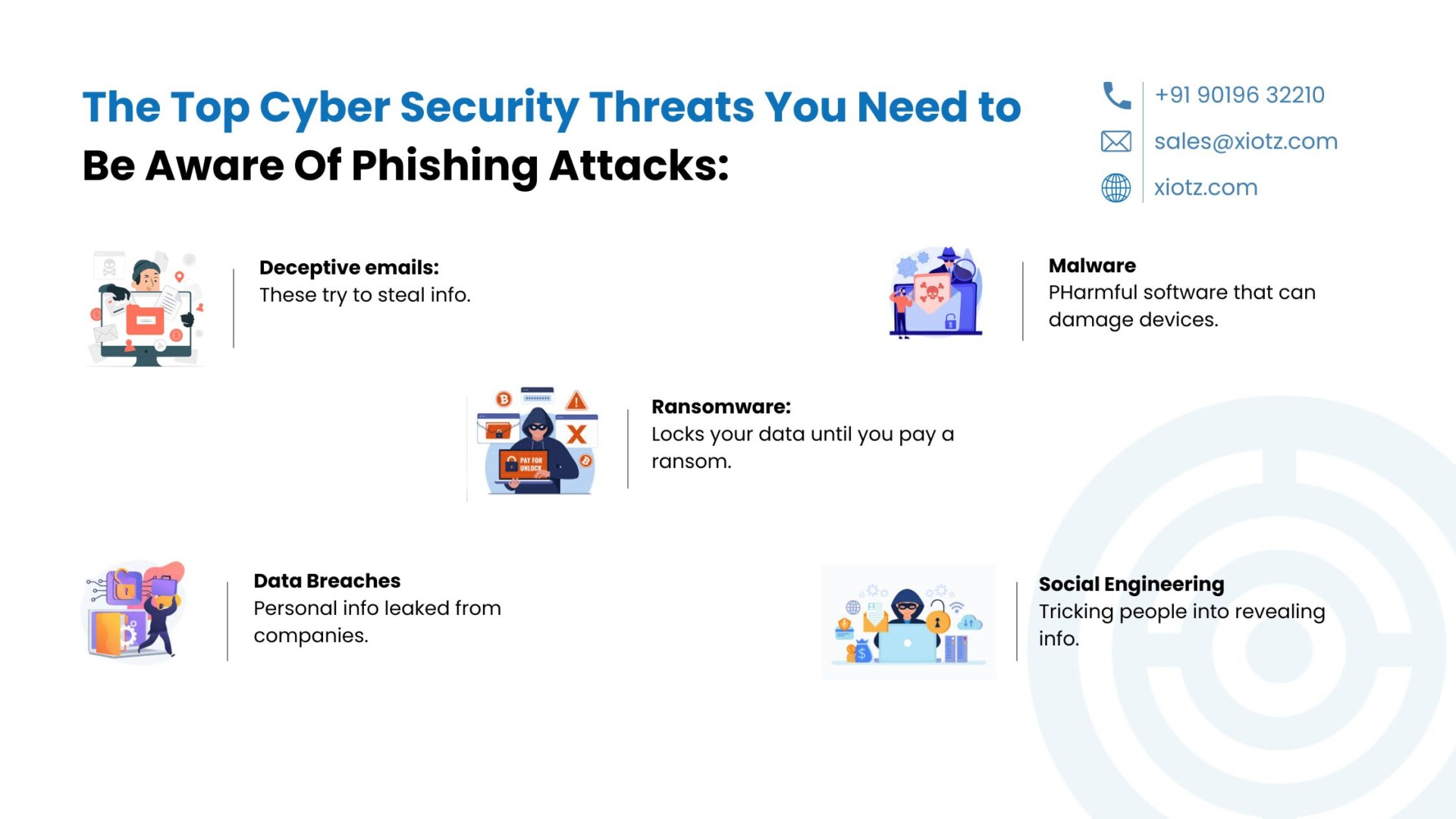 The Top Cyber Security Threats You Need to Be Aware Of Phishing Attacks:

+91 90196 32210
sales@xiotz.com
xiotz.com

Deceptive emails:
These try to steal info.

Malware
PHarmful software that can damage devices.

PAY FOR UNLOCK

Ransomware:
Locks your data until you pay a ransom.

Data Breaches
Personal info leaked from companies.

Social Engineering
Tricking people into revealing info.